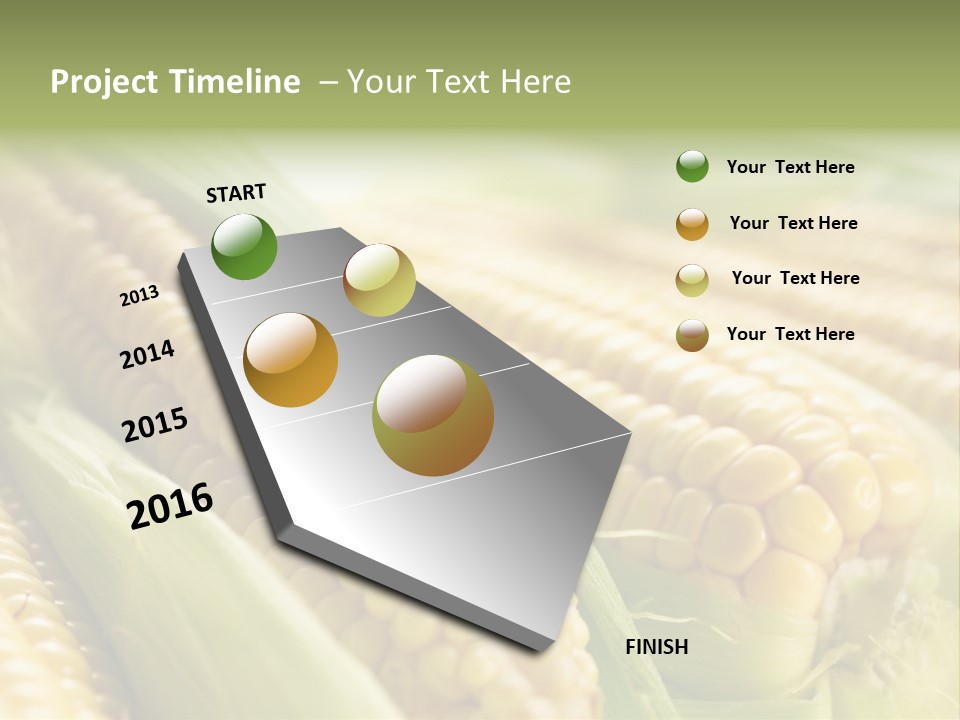 Project Timeline – Your Text Here

START

2013

2014

2015

2016

FINISH

Your Text Here

Your Text Here

Your Text Here

Your Text Here